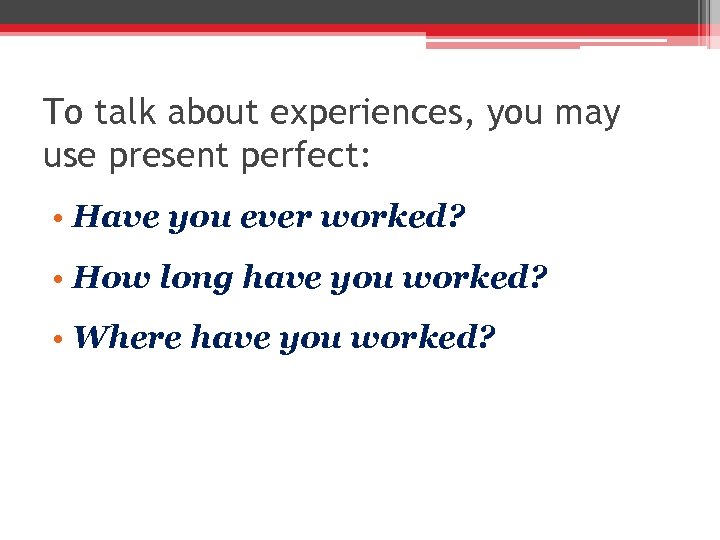 To talk about experiences, you may use present perfect:

• Have you ever worked?

• How long have you worked?

• Where have you worked?